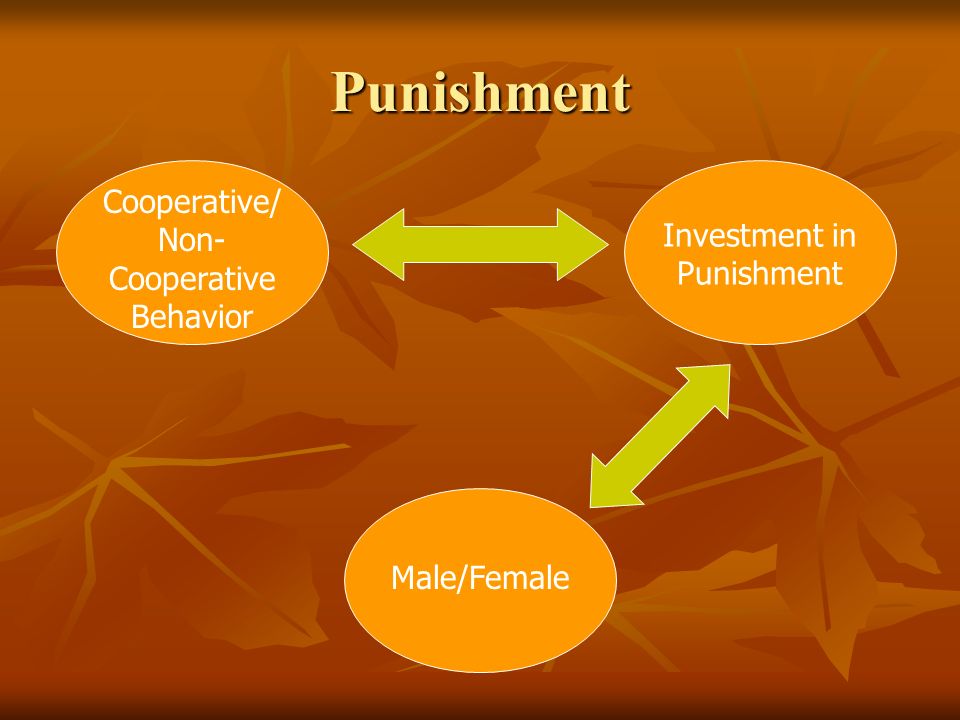 Punishment

Cooperative/ Non-Cooperative Behavior

Investment in Punishment

Male/Female